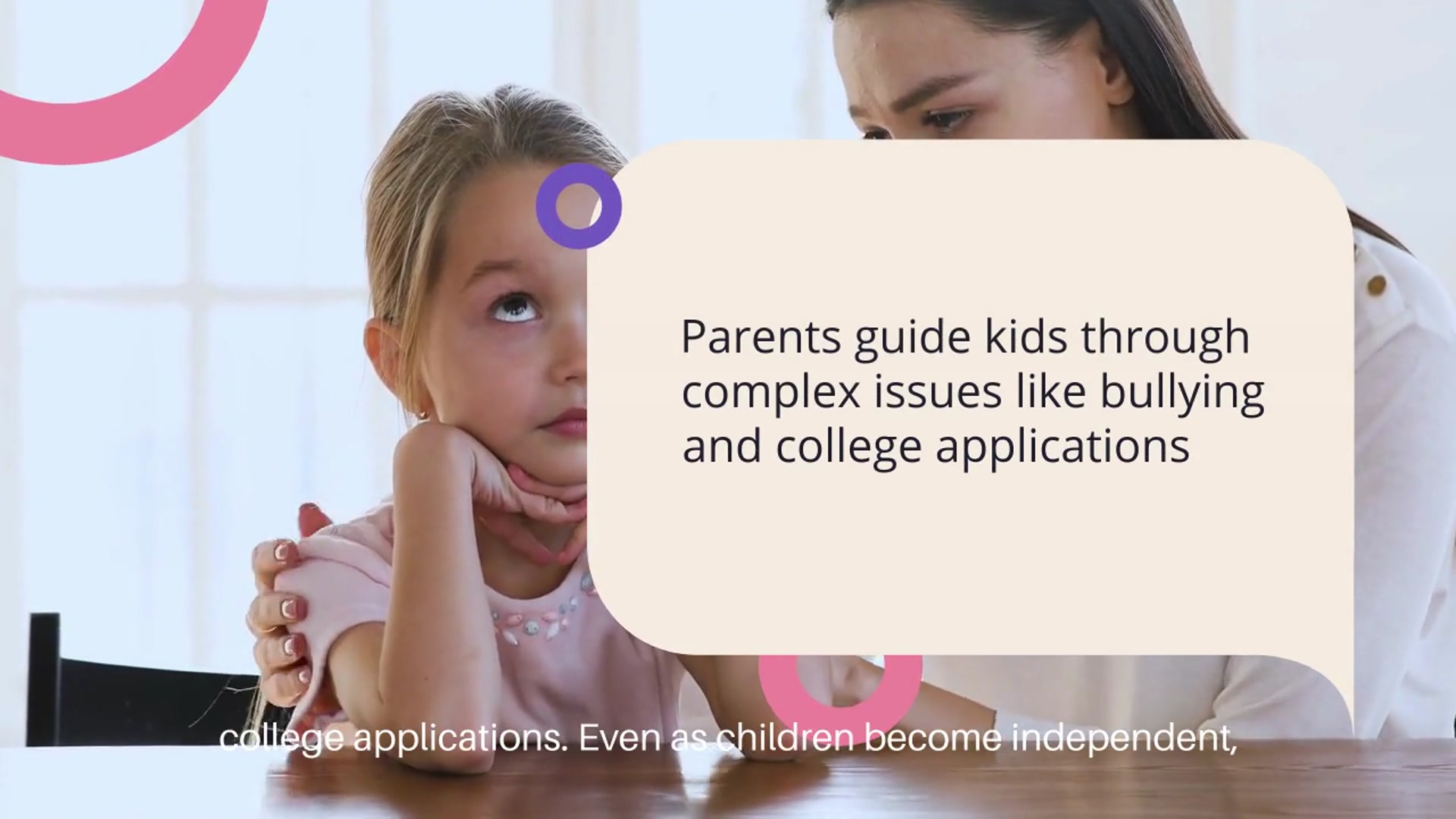 Parents guide kids through complex issues like bullying and college applications

college applications. Even as children become independent,